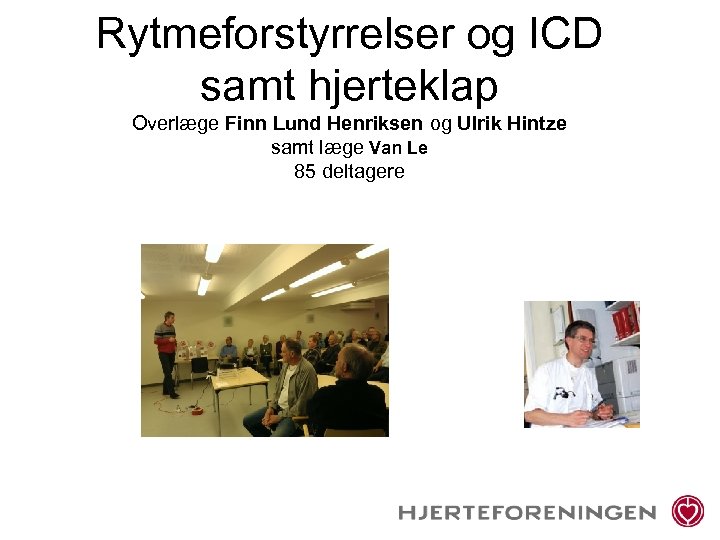 Rytmeforstyrrelser og ICD samt hjerteklap

Overlæge Finn Lund Henriksen og Ulrik Hintze
samt læge Van Le
85 deltagere

HJERTEFORENINGEN